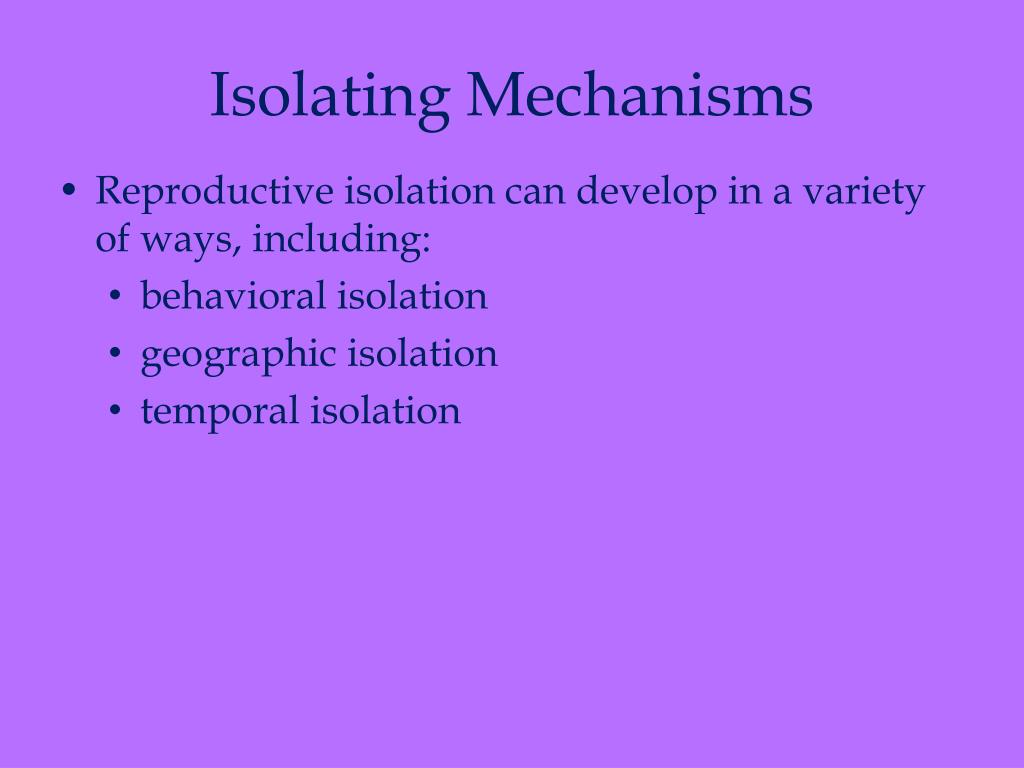 Isolating Mechanisms

• Reproductive isolation can develop in a variety of ways, including:
  • behavioral isolation
  • geographic isolation
  • temporal isolation